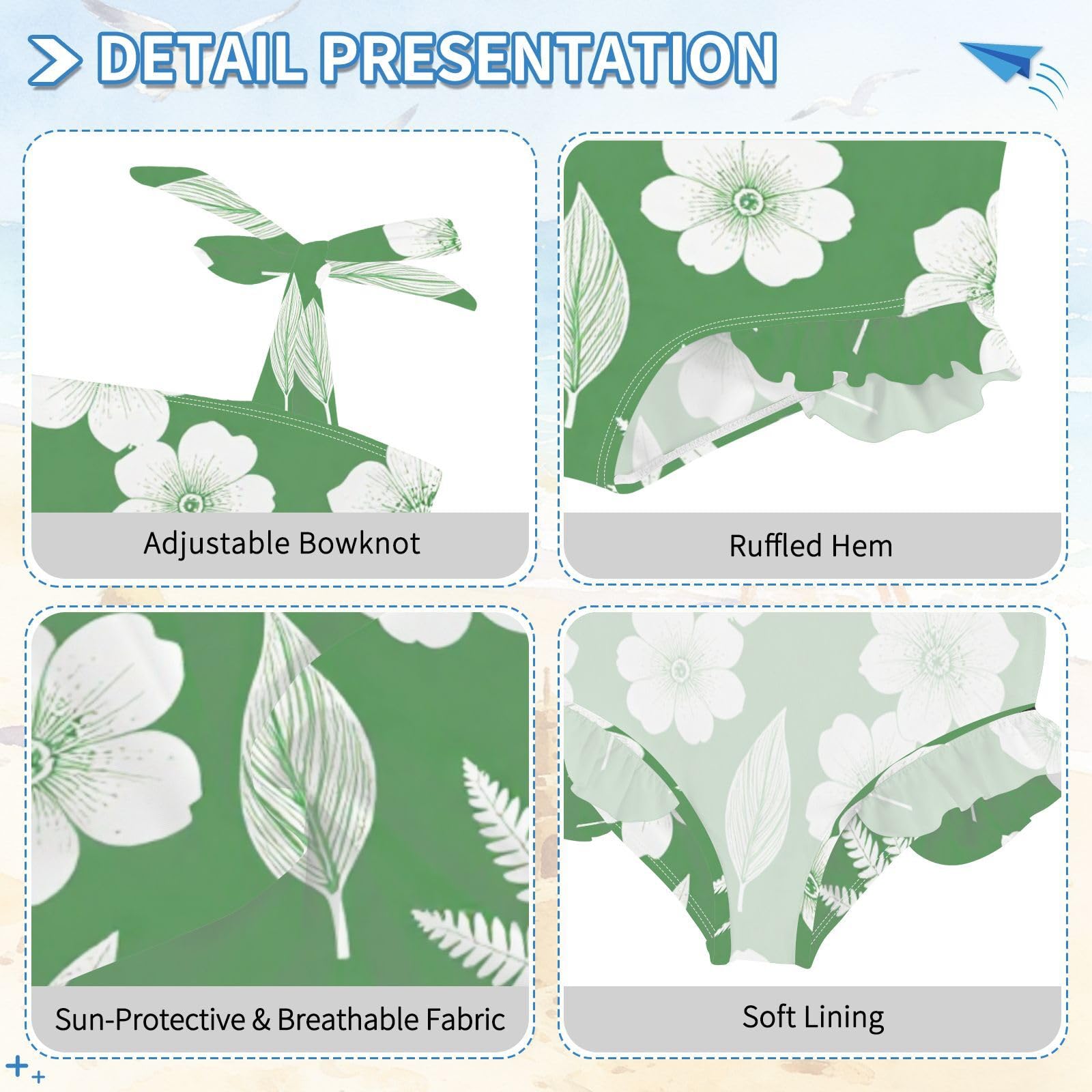 DETAIL PRESENTATION

Adjustable Bowknot

Ruffled Hem

Sun-Protective & Breathable Fabric

Soft Lining